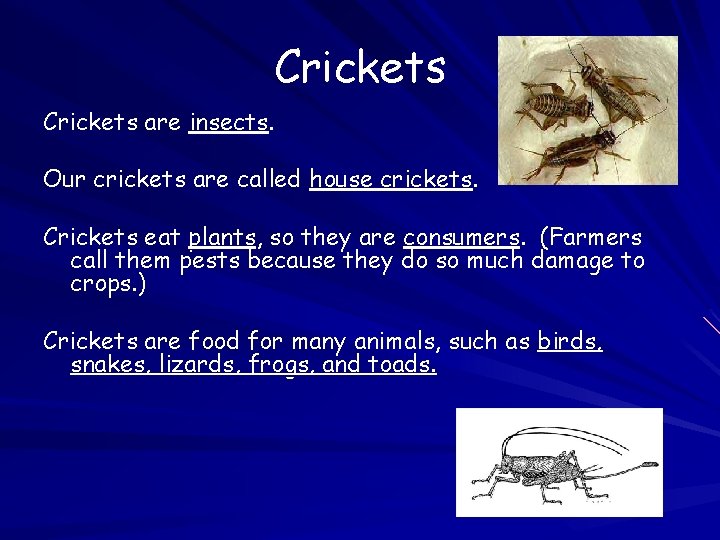 Crickets

Crickets are insects.

Our crickets are called house crickets.

Crickets eat plants, so they are consumers. (Farmers call them pests because they do so much damage to crops.)

Crickets are food for many animals, such as birds, snakes, lizards, frogs, and toads.